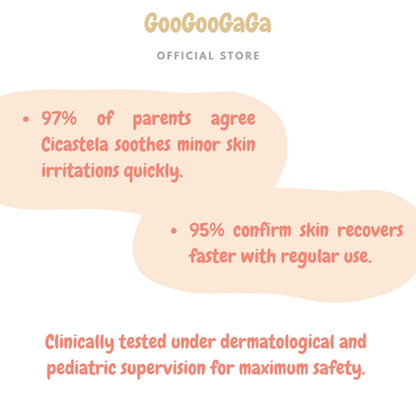 GooGooGaGa

OFFICIAL STORE

• 97% of parents agree Cicastela soothes minor skin irritations quickly.

• 95% confirm skin recovers faster with regular use.

Clinically tested under dermatological and pediatric supervision for maximum safety.